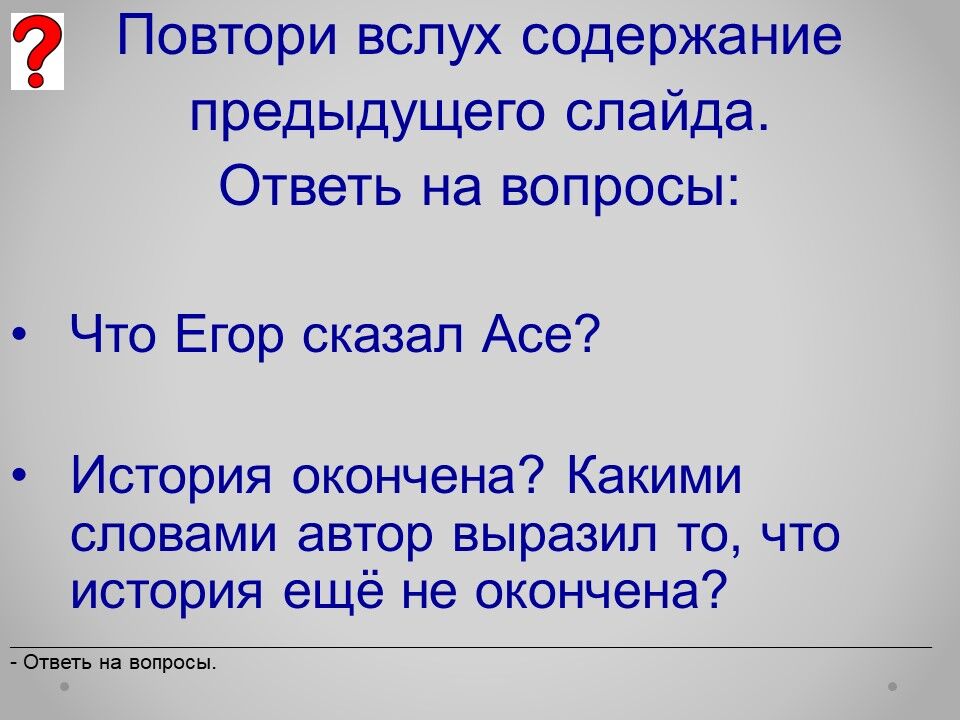 ?

Повтори вслух содержание предыдущего слайда. Ответь на вопросы:

• Что Егор сказал Асе?

• История окончена? Какими словами автор выразил то, что история ещё не окончена?

- Ответь на вопросы.